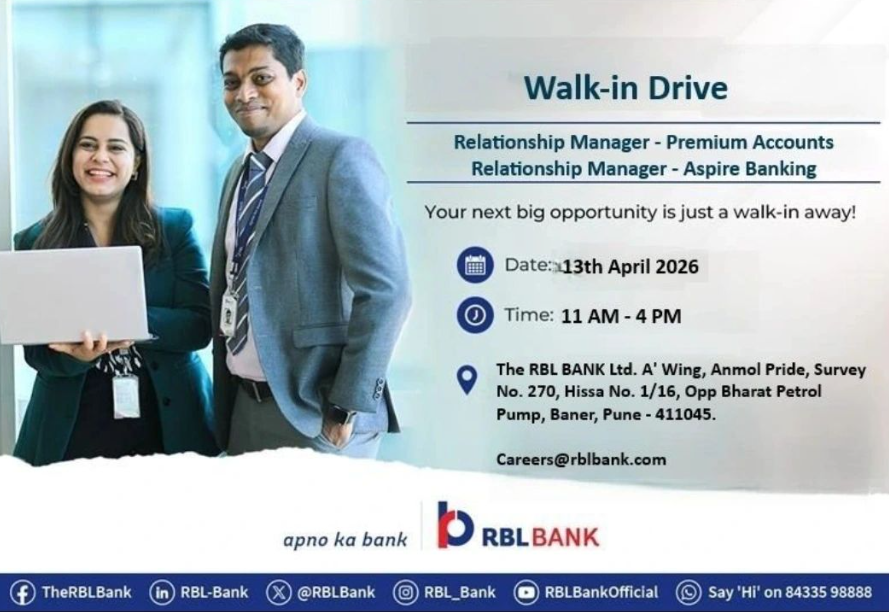 Walk-in Drive

Relationship Manager - Premium Accounts
Relationship Manager - Aspire Banking

Your next big opportunity is just a walk-in away!

Date: 13th April 2026

Time: 11 AM - 4 PM

The RBL BANK Ltd. A' Wing, Anmol Pride, Survey No. 270, Hissa No. 1/16, Opp Bharat Petrol Pump, Baner, Pune - 411045.

Careers@rblbank.com

apno ka bank

RBL BANK

TheRBLBank RBL-Bank @RBLBank RBL_Bank RBLBankOfficial Say 'Hi' on 84335 98888